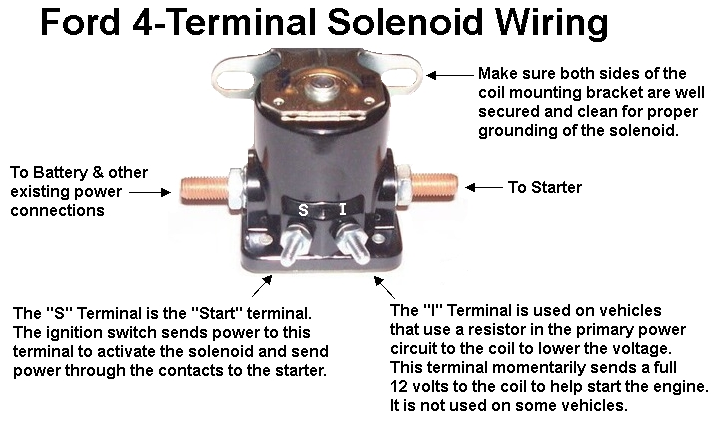 Ford 4-Terminal Solenoid Wiring

Make sure both sides of the coil mounting bracket are well secured and clean for proper grounding of the solenoid.

To Battery & other existing power connections

To Starter

S I

The "S" Terminal is the "Start" terminal. The ignition switch sends power to this terminal to activate the solenoid and send power through the contacts to the starter.

The "I" Terminal is used on vehicles that use a resistor in the primary power circuit to the coil to lower the voltage. This terminal momentarily sends a full 12 volts to the coil to help start the engine. It is not used on some vehicles.